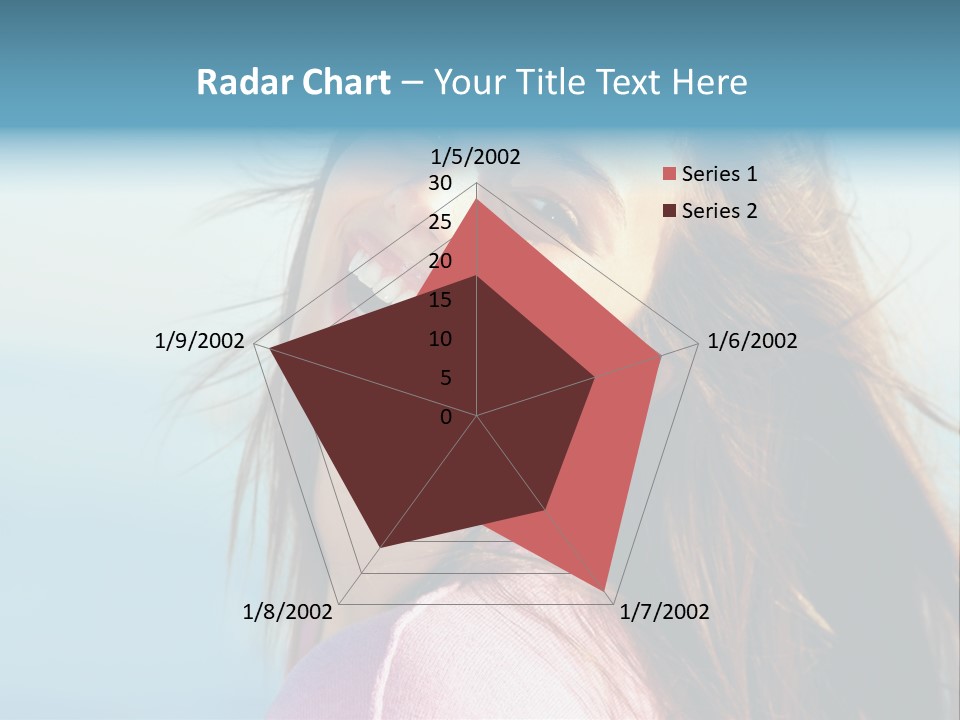 Radar Chart – Your Title Text Here

1/5/2002
30
25
20
15
10
5
0
1/6/2002
1/7/2002
1/8/2002
1/9/2002

Series 1
Series 2